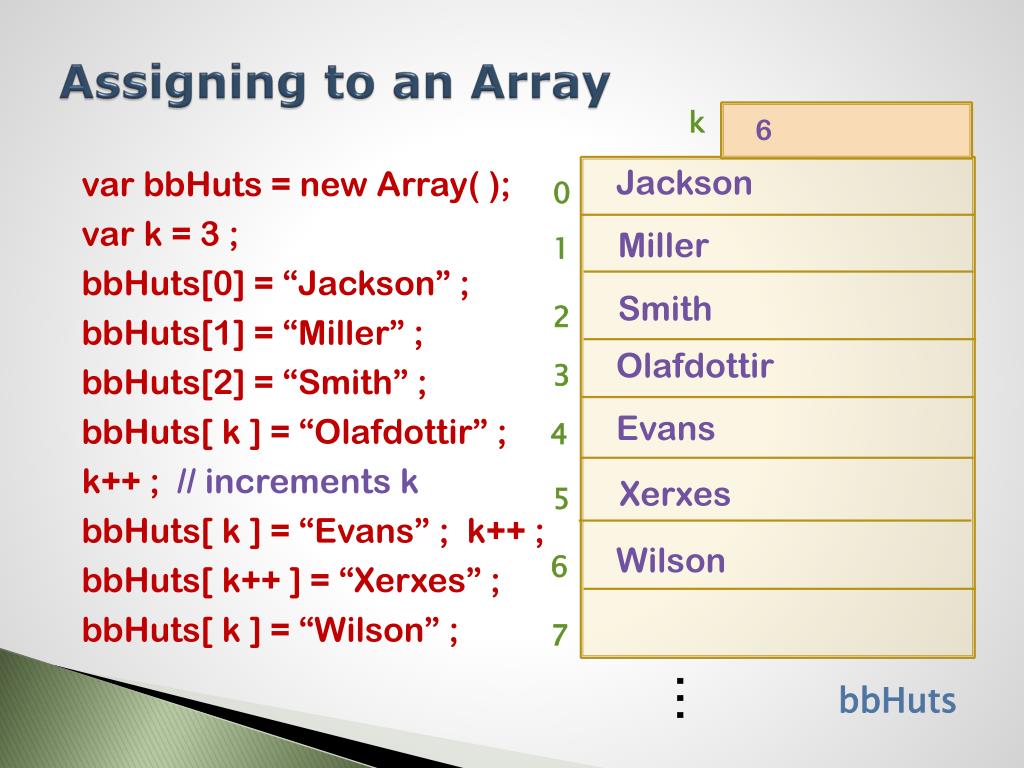 Assigning to an Array

var bbHuts = new Array( );
var k = 3 ;
bbHuts[0] = “Jackson” ;
bbHuts[1] = “Miller” ;
bbHuts[2] = “Smith” ;
bbHuts[ k ] = “Olafdottir” ;
k++ ; // increments k
bbHuts[ k ] = “Evans” ; k++ ;
bbHuts[ k++ ] = “Xerxes” ;
bbHuts[ k ] = “Wilson” ;

k
6

0 Jackson
1 Miller
2 Smith
3 Olafdottir
4 Evans
5 Xerxes
6 Wilson
7

⋮

bbHuts